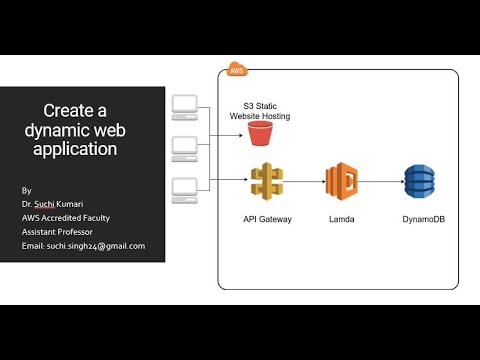 Create a dynamic web application

By
Dr. Suchi Kumari
AWS Accredited Faculty
Assistant Professor
Email: suchi.singh24@gmail.com

AWS

S3 Static Website Hosting

API Gateway

Lamda

DynamoDB